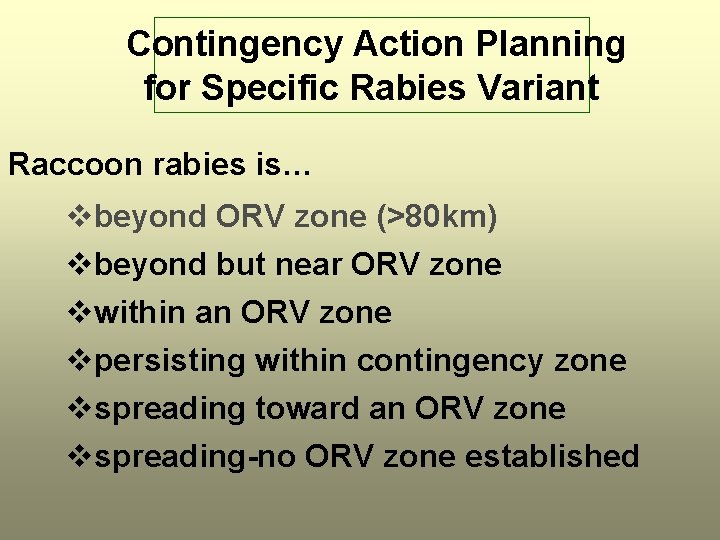 Contingency Action Planning for Specific Rabies Variant

Raccoon rabies is…

❖beyond ORV zone (>80km)
❖beyond but near ORV zone
❖within an ORV zone
❖persisting within contingency zone
❖spreading toward an ORV zone
❖spreading-no ORV zone established